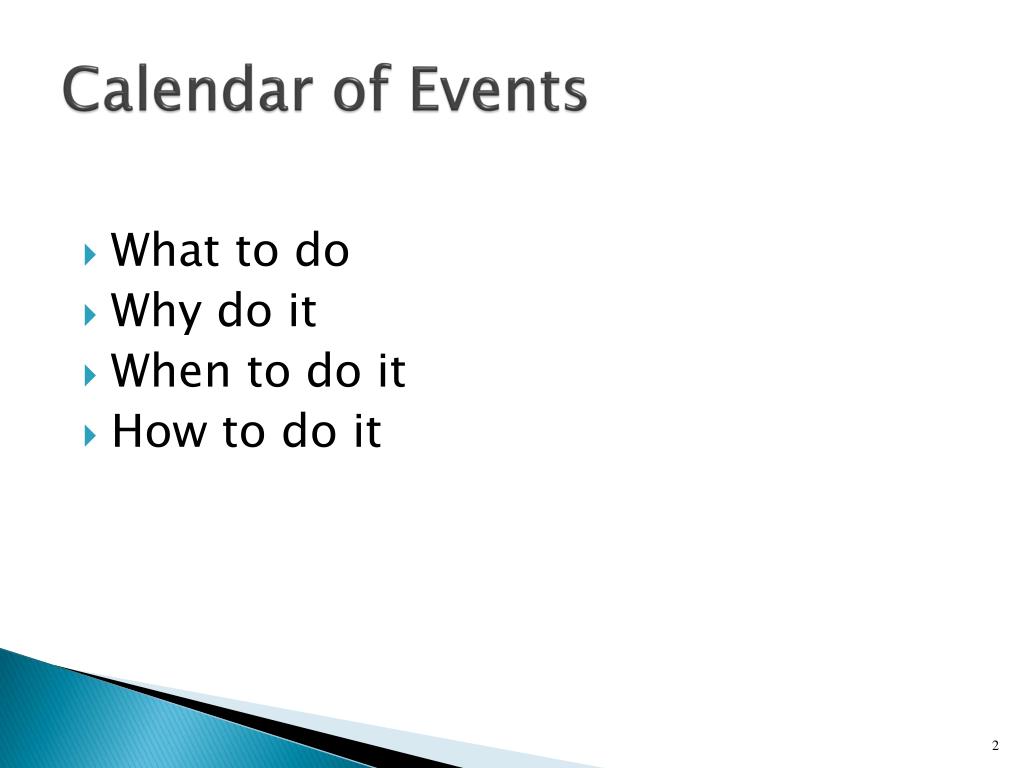 Calendar of Events

What to do
Why do it
When to do it
How to do it

2